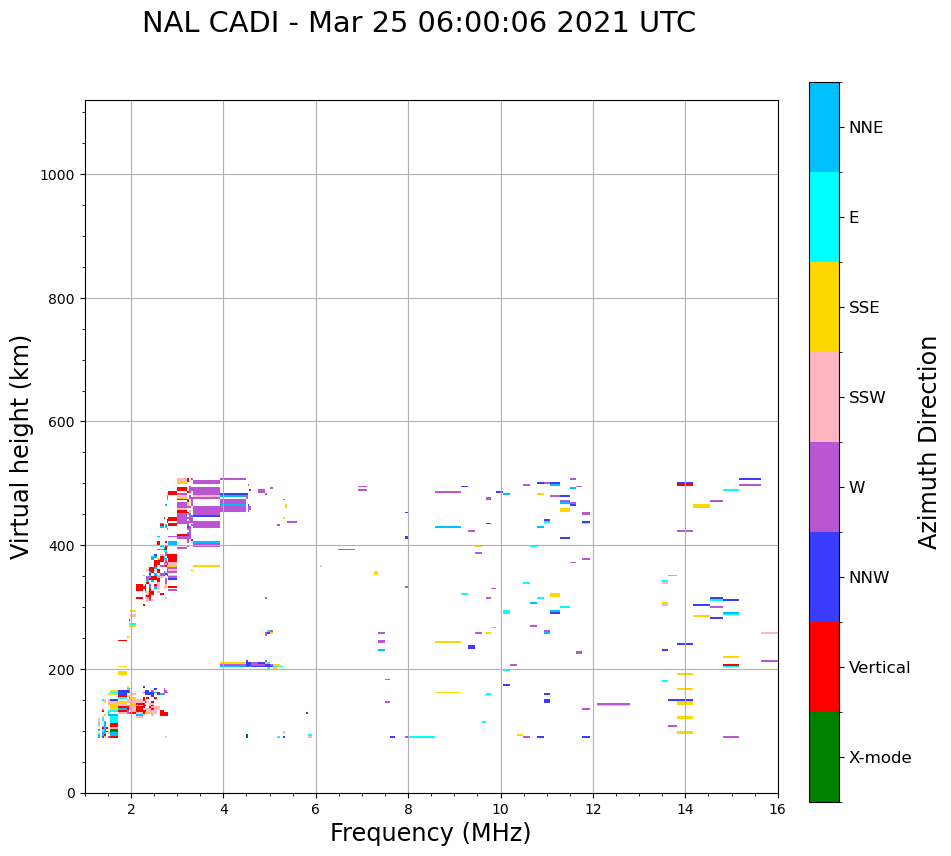 NAL CADI - Mar 25 06:00:06 2021 UTC

Virtual height (km)

1000
800
600
400
200
0

2
4
6
8
10
12
14
16

Frequency (MHz)

NNE
E
SSE
SSW
W
NNW
Vertical
X-mode

Azimuth Direction